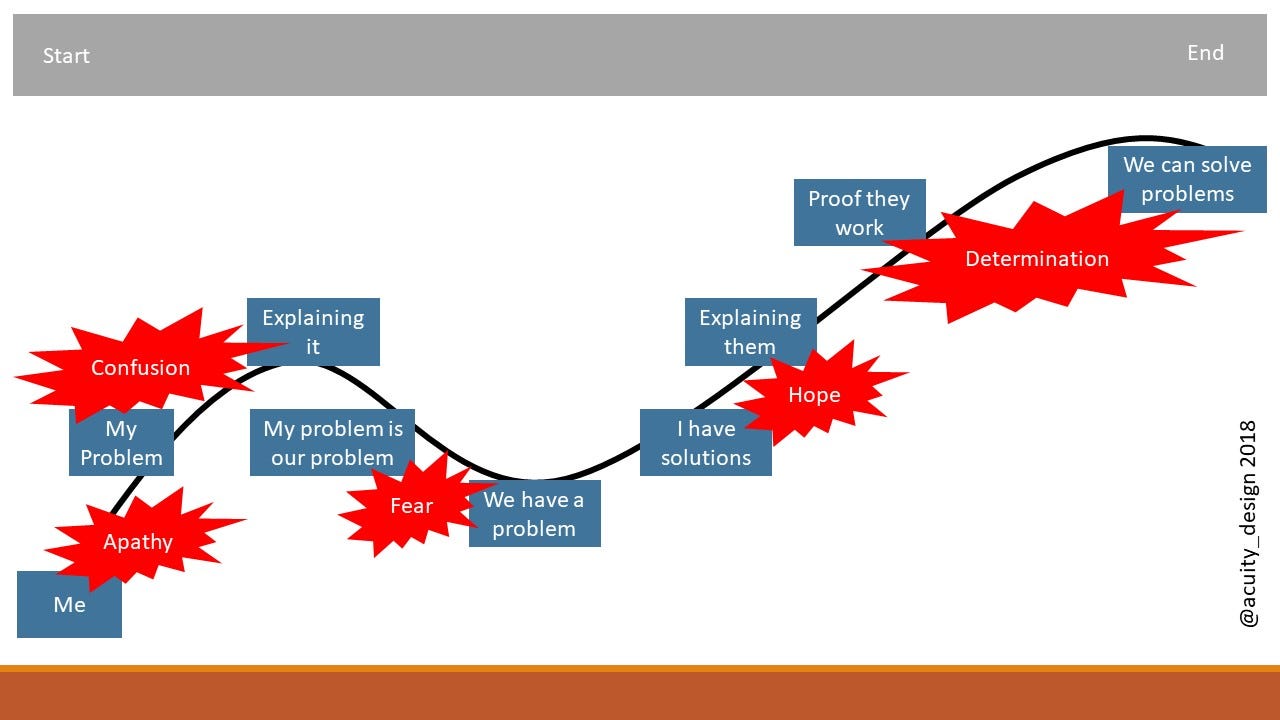 Start

End

Me

Apathy

My Problem

Confusion

Explaining it

My problem is our problem

Fear

We have a problem

I have solutions

Hope

Explaining them

Proof they work

Determination

We can solve problems

@acuity_design 2018